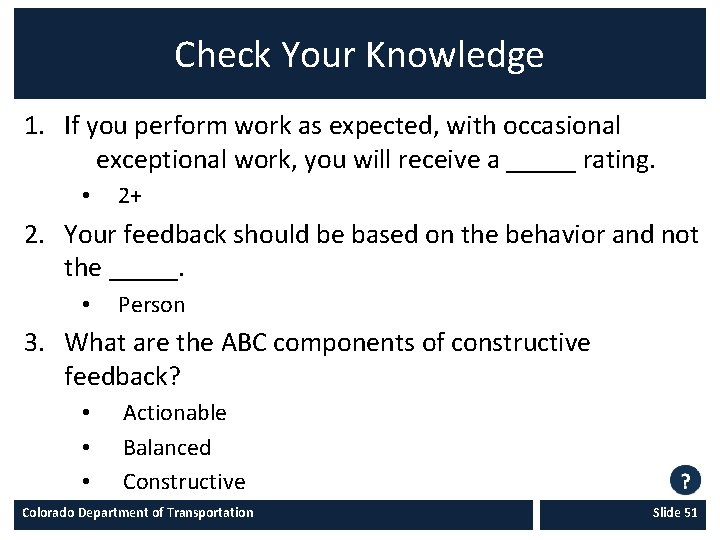 Check Your Knowledge

1. If you perform work as expected, with occasional exceptional work, you will receive a _____ rating.

• 2+

2. Your feedback should be based on the behavior and not the _____.

• Person

3. What are the ABC components of constructive feedback?

• Actionable
• Balanced
• Constructive

?

Colorado Department of Transportation

Slide 51